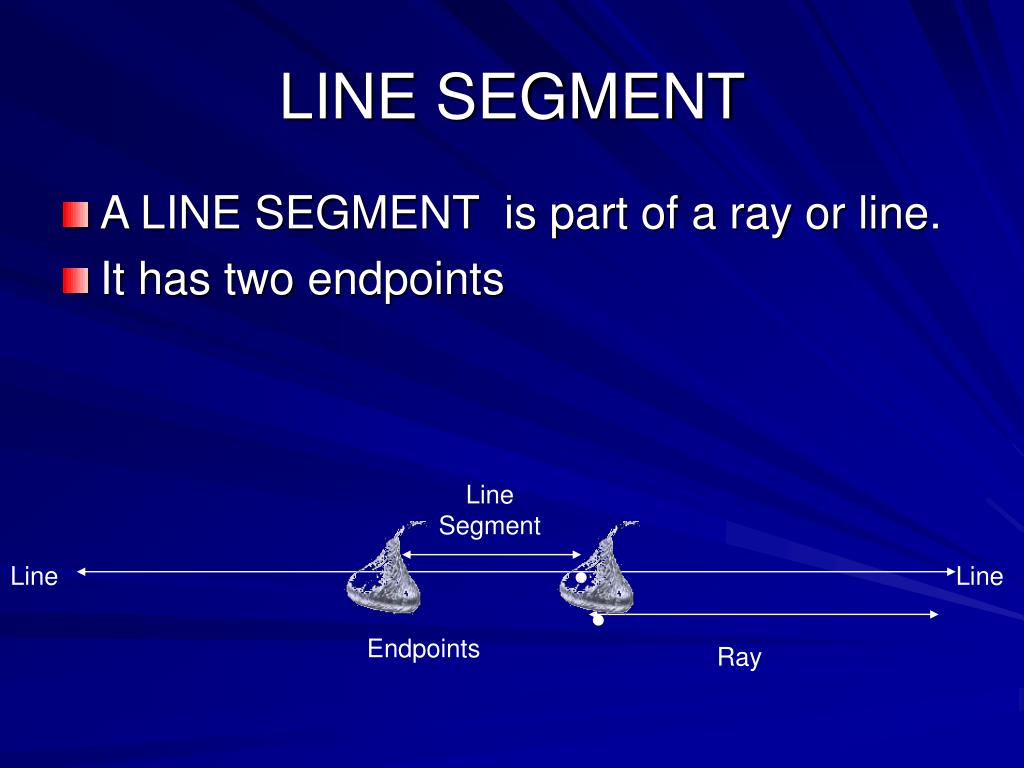 LINE SEGMENT

A LINE SEGMENT is part of a ray or line.
It has two endpoints

Line
Segment
Line
Line
Endpoints
Ray